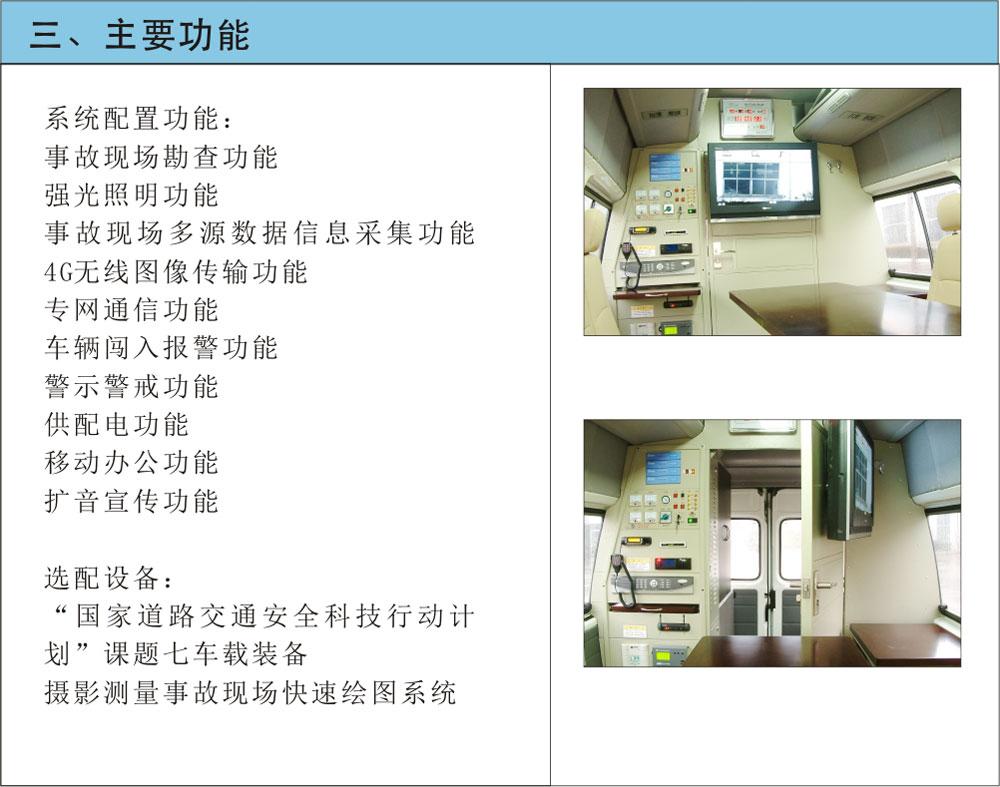 三、主要功能

系统配置功能：
事故现场勘查功能
强光照明功能
事故现场多源数据信息采集功能
4G无线图像传输功能
专网通信功能
车辆闯入报警功能
警示警戒功能
供配电功能
移动办公功能
扩音宣传功能

选配设备：
“国家道路交通安全科技行动计划”课题七车载装备
摄影测量事故现场快速绘图系统